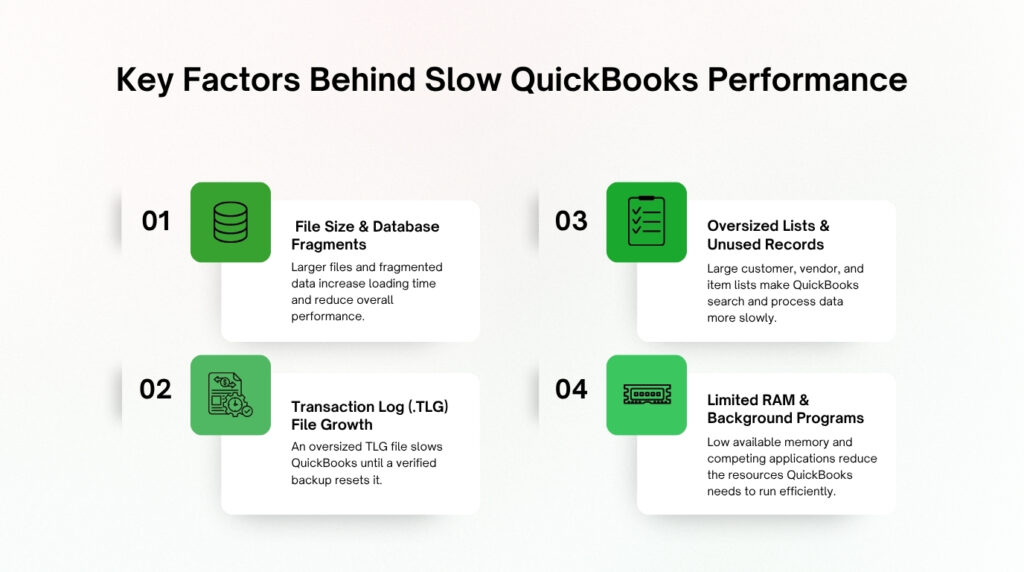 Key Factors Behind Slow QuickBooks Performance

01

File Size & Database Fragments

Larger files and fragmented data increase loading time and reduce overall performance.

02

Transaction Log (.TLG) File Growth

An oversized TLG file slows QuickBooks until a verified backup resets it.

03

Oversized Lists & Unused Records

Large customer, vendor, and item lists make QuickBooks search and process data more slowly.

04

Limited RAM & Background Programs

Low available memory and competing applications reduce the resources QuickBooks needs to run efficiently.